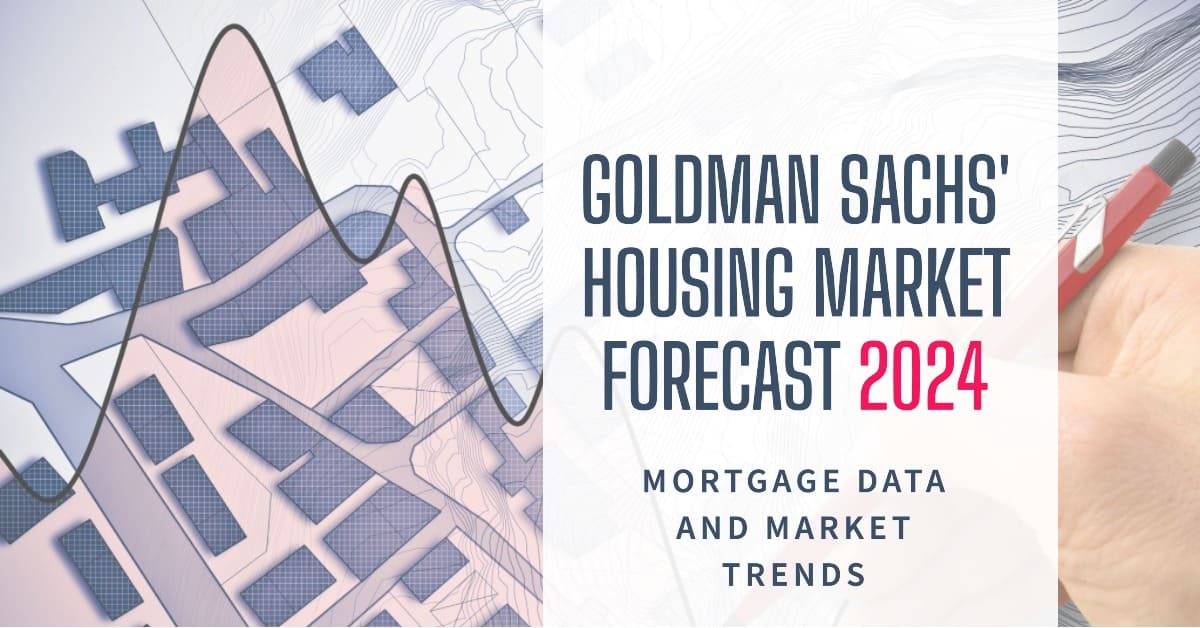 GOLDMAN SACHS' HOUSING MARKET FORECAST 2024

MORTGAGE DATA AND MARKET TRENDS